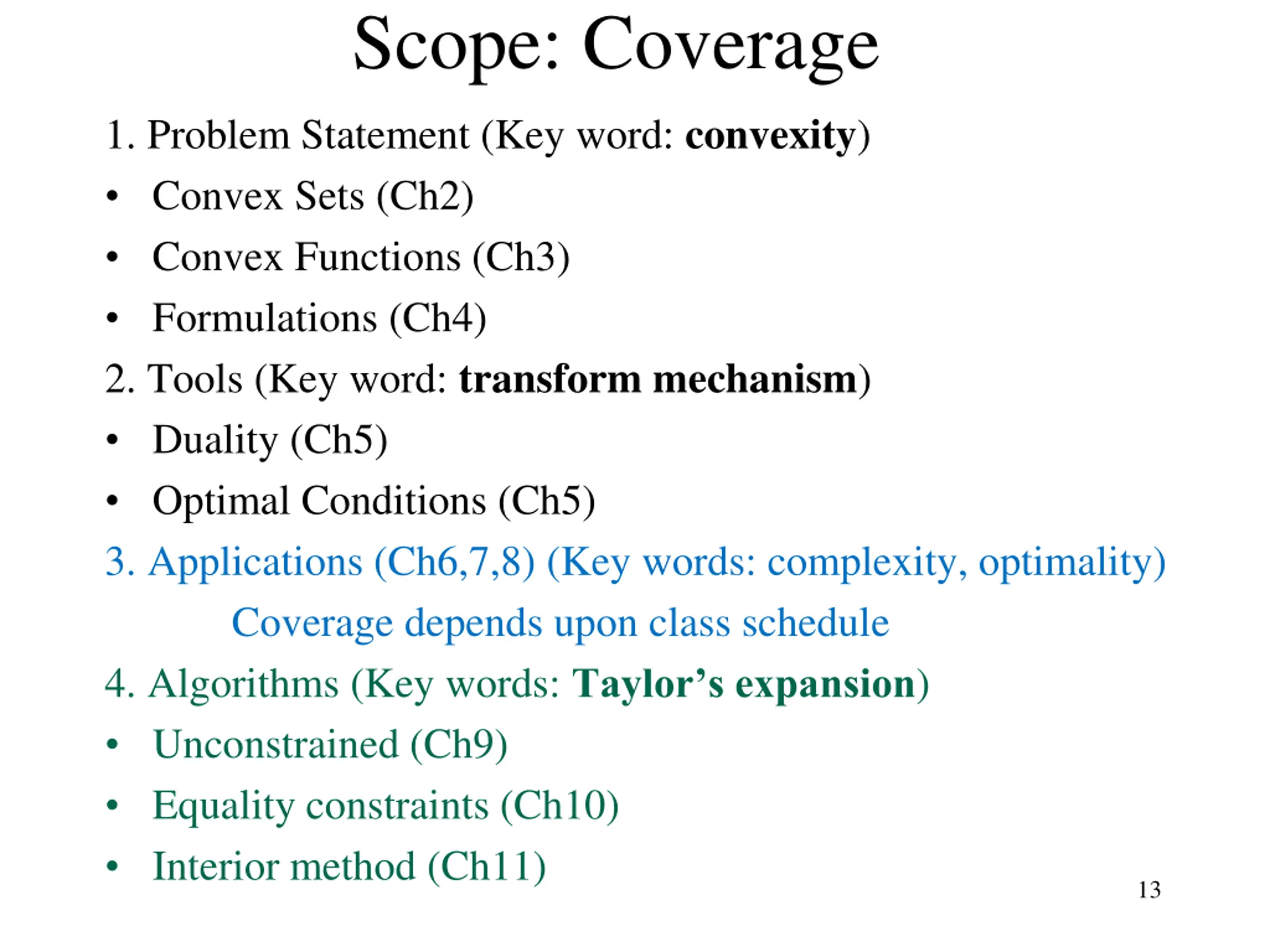 Scope: Coverage

1. Problem Statement (Key word: convexity)
• Convex Sets (Ch2)
• Convex Functions (Ch3)
• Formulations (Ch4)
2. Tools (Key word: transform mechanism)
• Duality (Ch5)
• Optimal Conditions (Ch5)
3. Applications (Ch6,7,8) (Key words: complexity, optimality)
Coverage depends upon class schedule
4. Algorithms (Key words: Taylor's expansion)
• Unconstrained (Ch9)
• Equality constraints (Ch10)
• Interior method (Ch11)

13